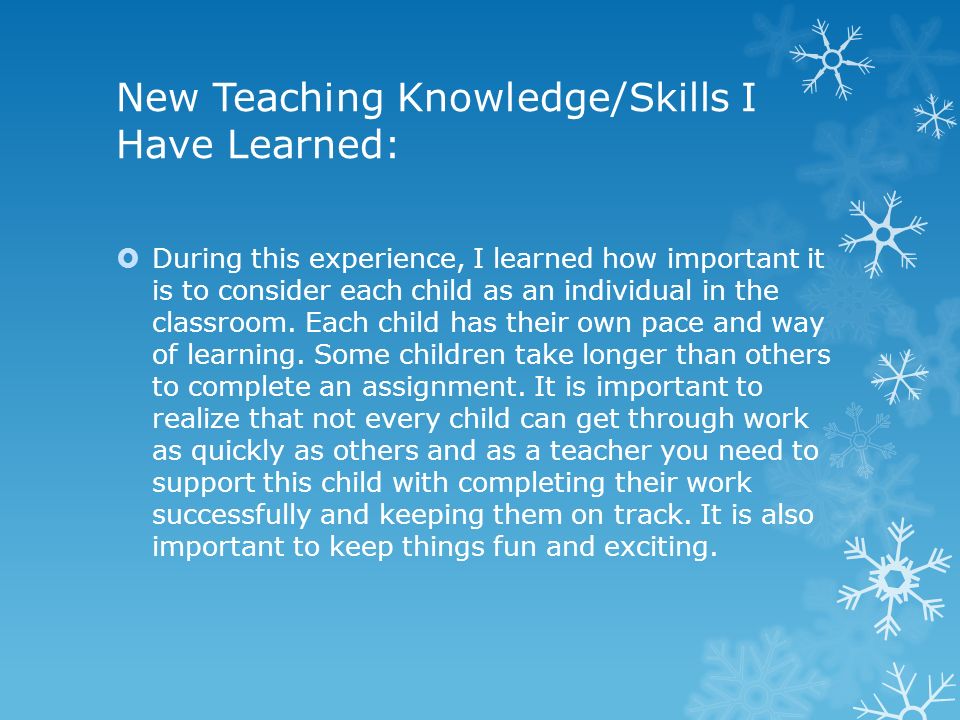 New Teaching Knowledge/Skills I Have Learned:

During this experience, I learned how important it is to consider each child as an individual in the classroom. Each child has their own pace and way of learning. Some children take longer than others to complete an assignment. It is important to realize that not every child can get through work as quickly as others and as a teacher you need to support this child with completing their work successfully and keeping them on track. It is also important to keep things fun and exciting.